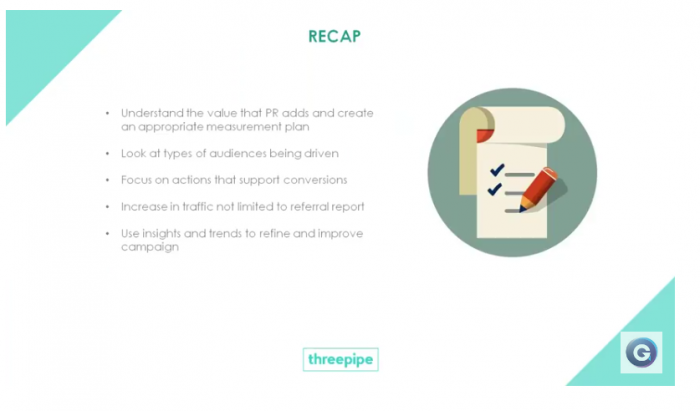 RECAP

• Understand the value that PR adds and create an appropriate measurement plan

• Look at types of audiences being driven

• Focus on actions that support conversions

• Increase in traffic not limited to referral report

• Use insights and trends to refine and improve campaign

threepipe

G